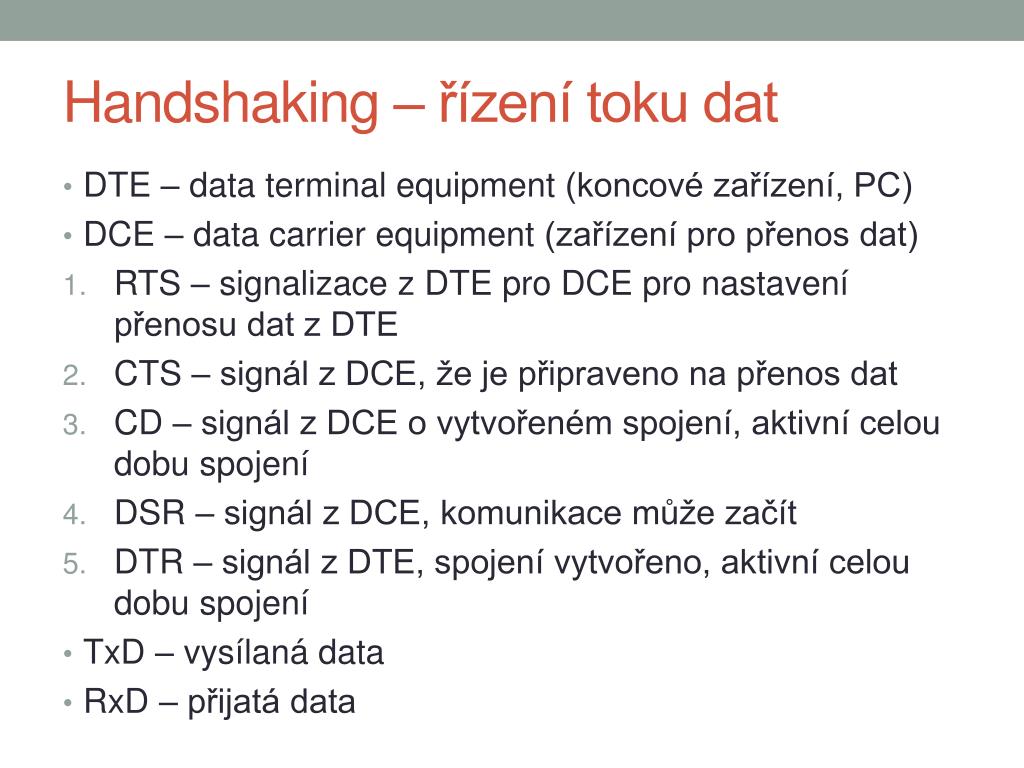 Handshaking – řízení toku dat

• DTE – data terminal equipment (koncové zařízení, PC)
• DCE – data carrier equipment (zařízení pro přenos dat)
1. RTS – signalizace z DTE pro DCE pro nastavení přenosu dat z DTE
2. CTS – signál z DCE, že je připraveno na přenos dat
3. CD – signál z DCE o vytvořeném spojení, aktivní celou dobu spojení
4. DSR – signál z DCE, komunikace může začít
5. DTR – signál z DTE, spojení vytvořeno, aktivní celou dobu spojení
• TxD – vysílaná data
• RxD – přijatá data